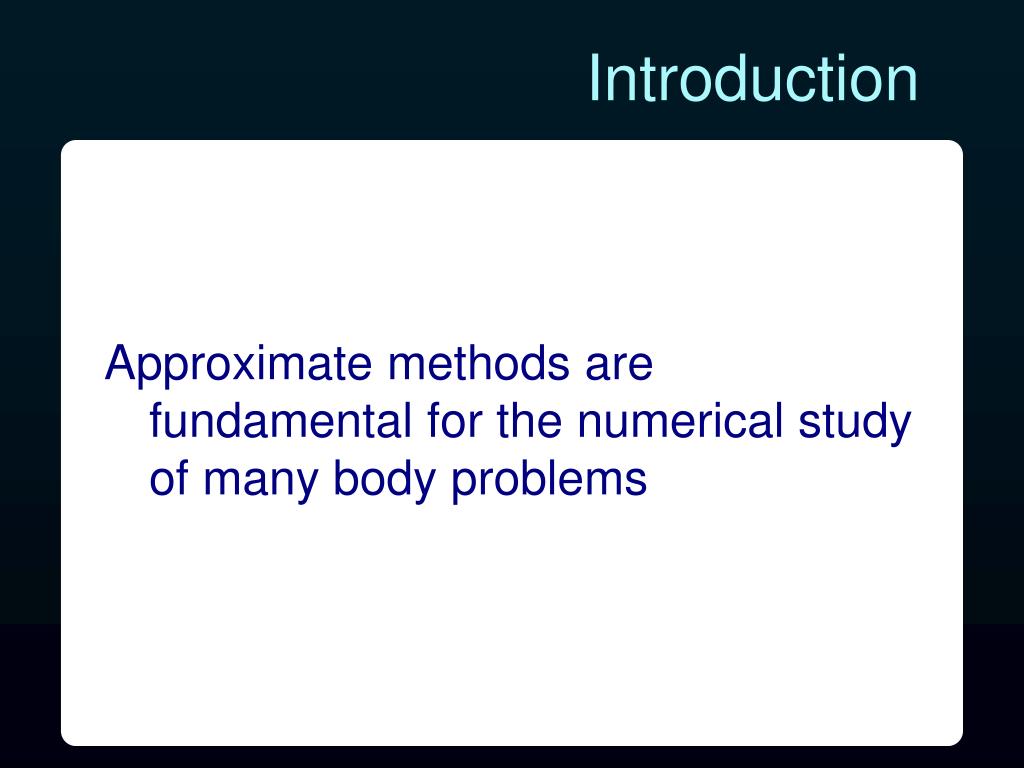 Introduction

Approximate methods are fundamental for the numerical study of many body problems